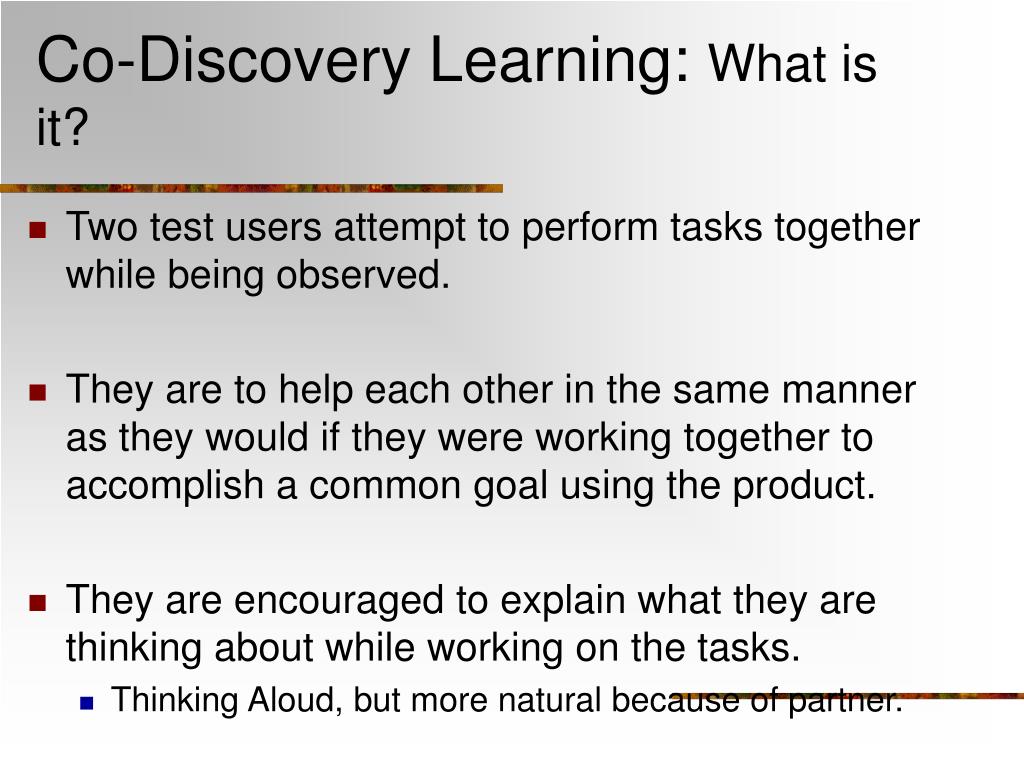 Co-Discovery Learning: What is it?

Two test users attempt to perform tasks together while being observed.

They are to help each other in the same manner as they would if they were working together to accomplish a common goal using the product.

They are encouraged to explain what they are thinking about while working on the tasks.

Thinking Aloud, but more natural because of partner.